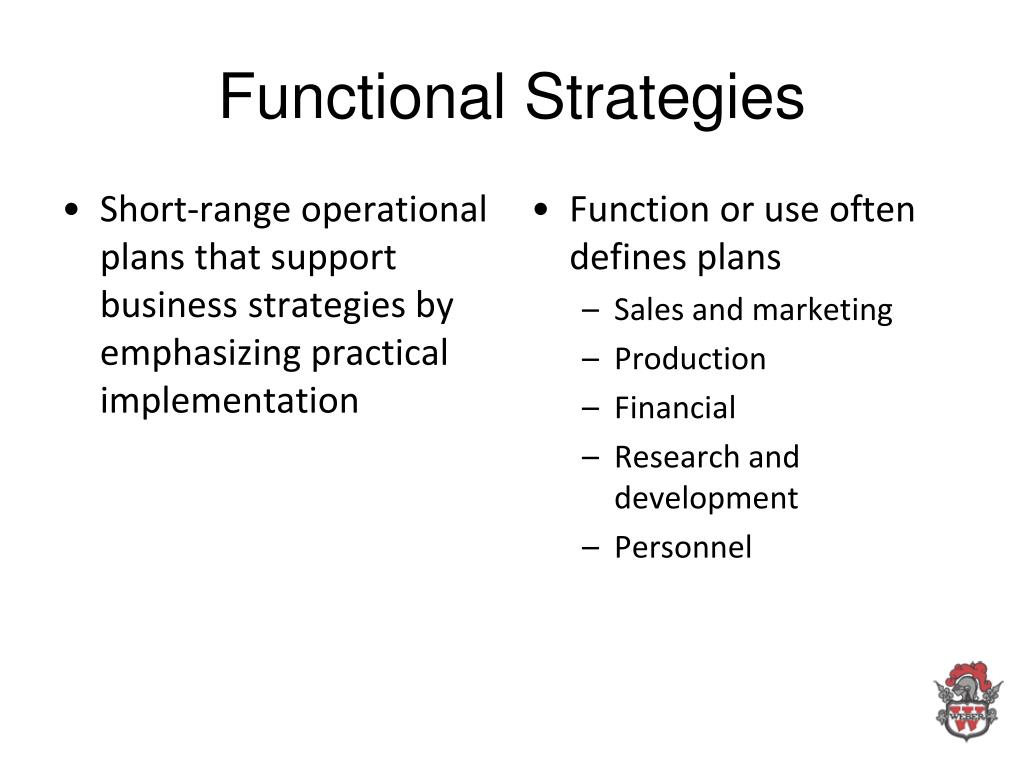 Functional Strategies

• Short-range operational plans that support business strategies by emphasizing practical implementation

• Function or use often defines plans
– Sales and marketing
– Production
– Financial
– Research and development
– Personnel